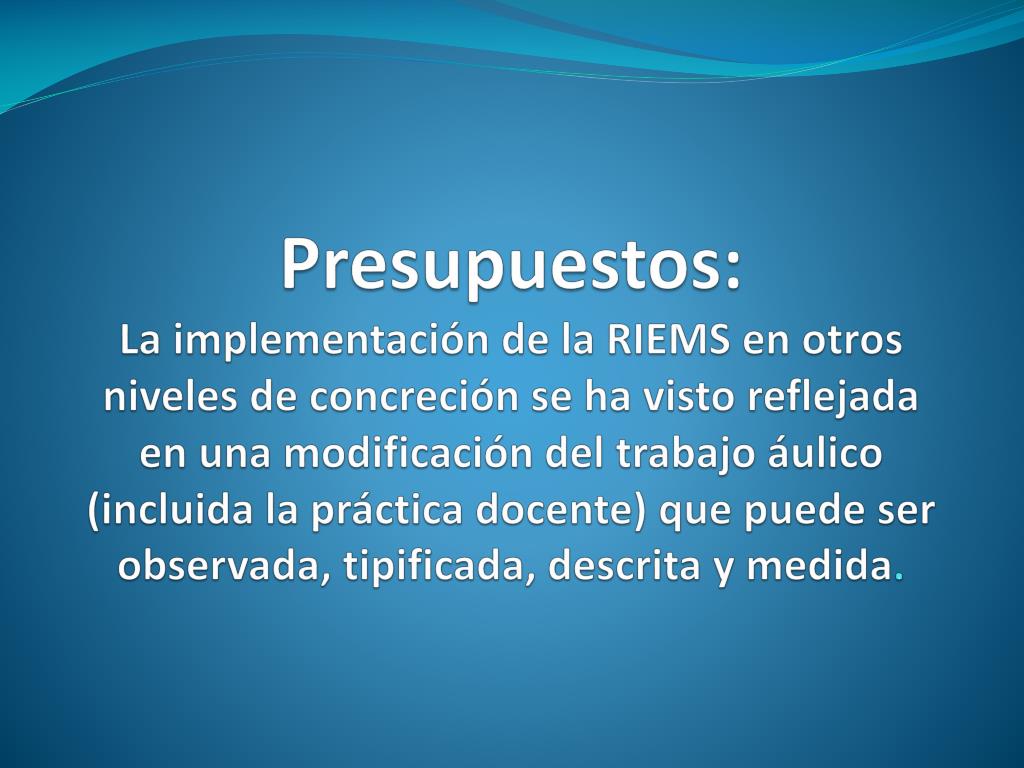 Presupuestos:

La implementación de la RIEMS en otros niveles de concreción se ha visto reflejada en una modificación del trabajo áulico (incluida la práctica docente) que puede ser observada, tipificada, descrita y medida.